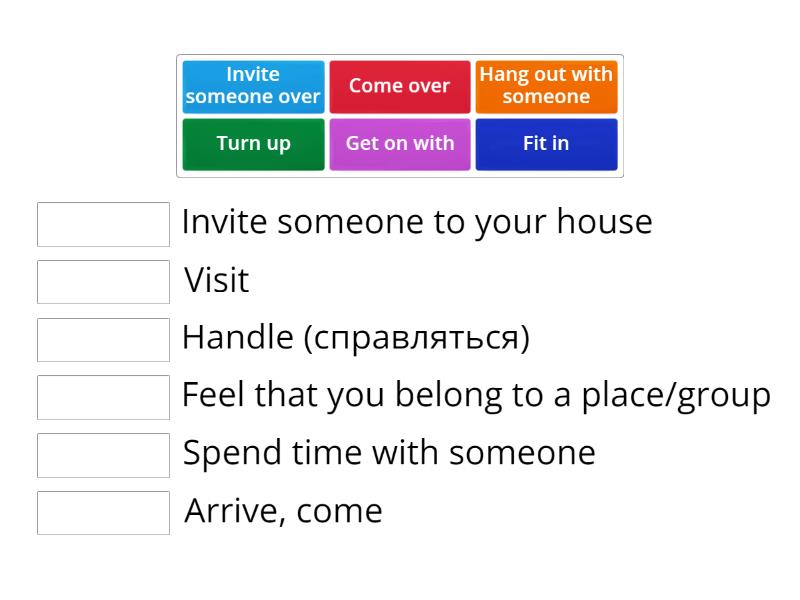 Invite someone over
Come over
Hang out with someone
Turn up
Get on with
Fit in

Invite someone to your house

Visit

Handle (справляться)

Feel that you belong to a place/group

Spend time with someone

Arrive, come